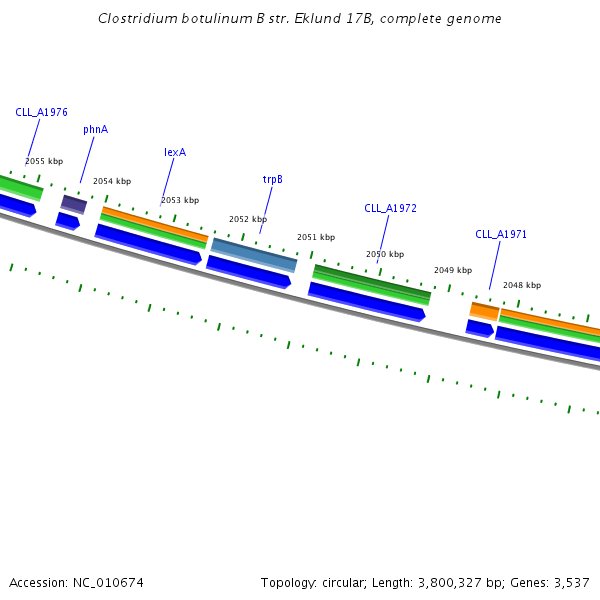 Clostridium botulinum B str. Eklund 17B, complete genome

CLL_A1976
phnA
lexA
trpB
CLL_A1972
CLL_A1971

2055 kbp
2054 kbp
2053 kbp
2052 kbp
2051 kbp
2050 kbp
2049 kbp
2048 kbp

Accession: NC_010674

Topology: circular; Length: 3,800,327 bp; Genes: 3,537